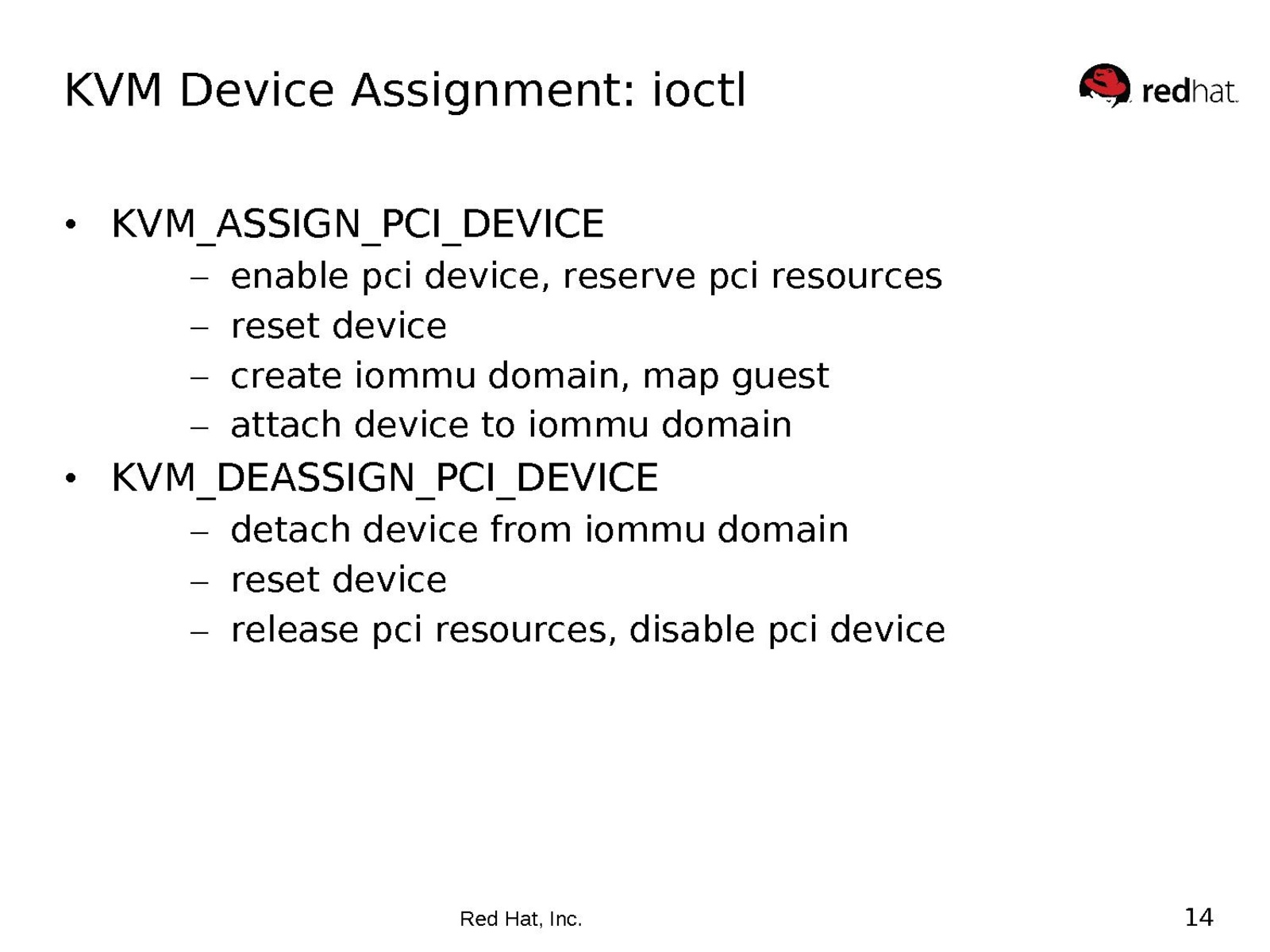 KVM Device Assignment: ioctl

redhat.

• KVM_ASSIGN_PCI_DEVICE
– enable pci device, reserve pci resources
– reset device
– create iommu domain, map guest
– attach device to iommu domain
• KVM_DEASSIGN_PCI_DEVICE
– detach device from iommu domain
– reset device
– release pci resources, disable pci device

Red Hat, Inc.

14